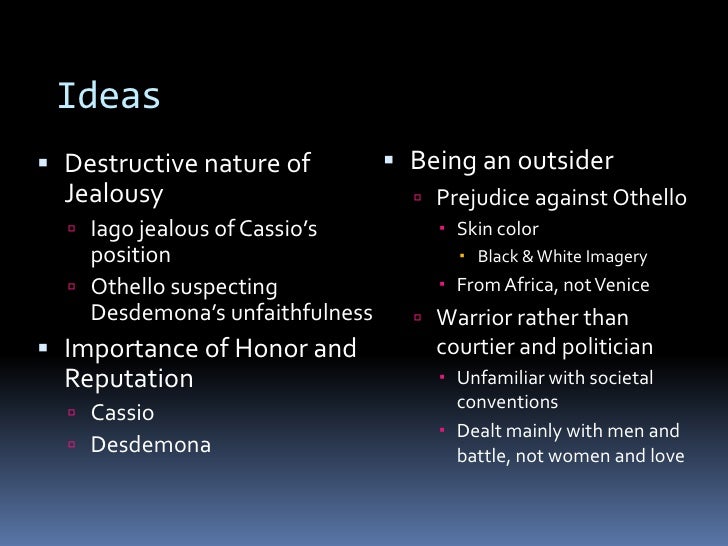 Ideas

- Destructive nature of Jealousy
  - Iago jealous of Cassio's position
  - Othello suspecting Desdemona's unfaithfulness
- Importance of Honor and Reputation
  - Cassio
  - Desdemona

- Being an outsider
  - Prejudice against Othello
    - Skin color
      - Black & White Imagery
    - From Africa, not Venice
  - Warrior rather than courtier and politician
    - Unfamiliar with societal conventions
    - Dealt mainly with men and battle, not women and love